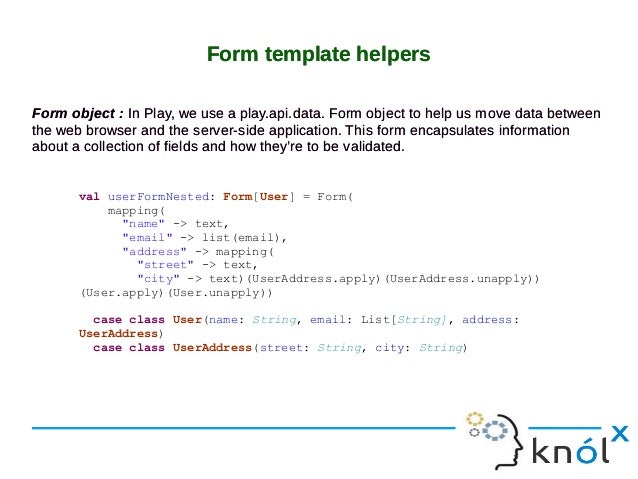 Form template helpers

Form object : In Play, we use a play.api.data. Form object to help us move data between the web browser and the server-side application. This form encapsulates information about a collection of fields and how they're to be validated.

val userFormNested: Form[User] = Form(
    mapping(
      "name" -> text,
      "email" -> list(email),
      "address" -> mapping(
        "street" -> text,
        "city" -> text)(UserAddress.apply)(UserAddress.unapply))
(User.apply)(User.unapply))

  case class User(name: String, email: List[String], address: UserAddress)
  case class UserAddress(street: String, city: String)

knólx